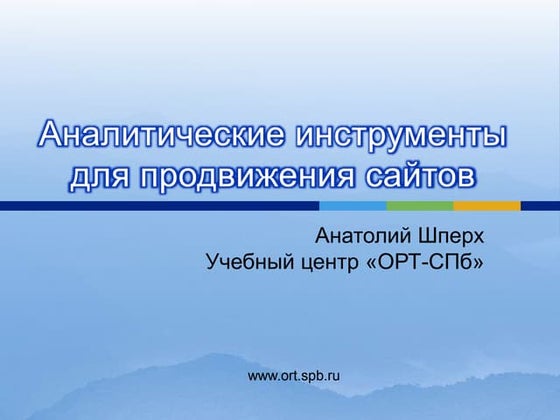 Аналитические инструменты для продвижения сайтов

Анатолий Шперх
Учебный центр «ОРТ-СПб»

www.ort.spb.ru